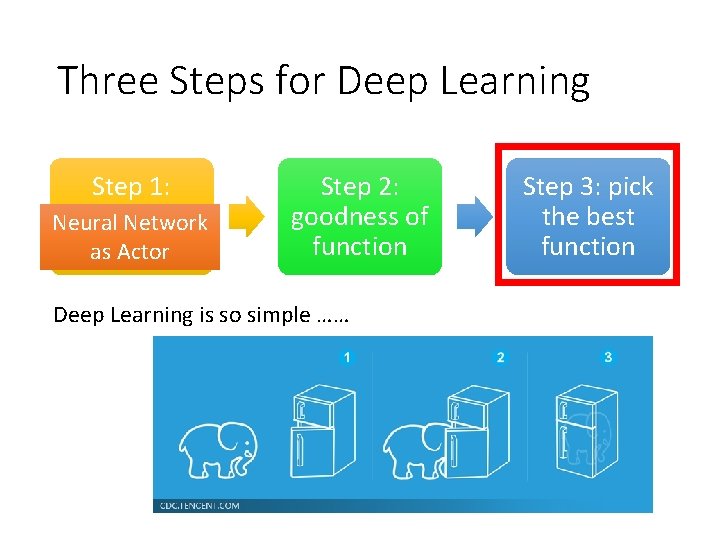 Three Steps for Deep Learning

Step 1:

Neural Network as Actor

Step 2: goodness of function

Step 3: pick the best function

Deep Learning is so simple ……

1

2

3

CDC.TENCENT.COM